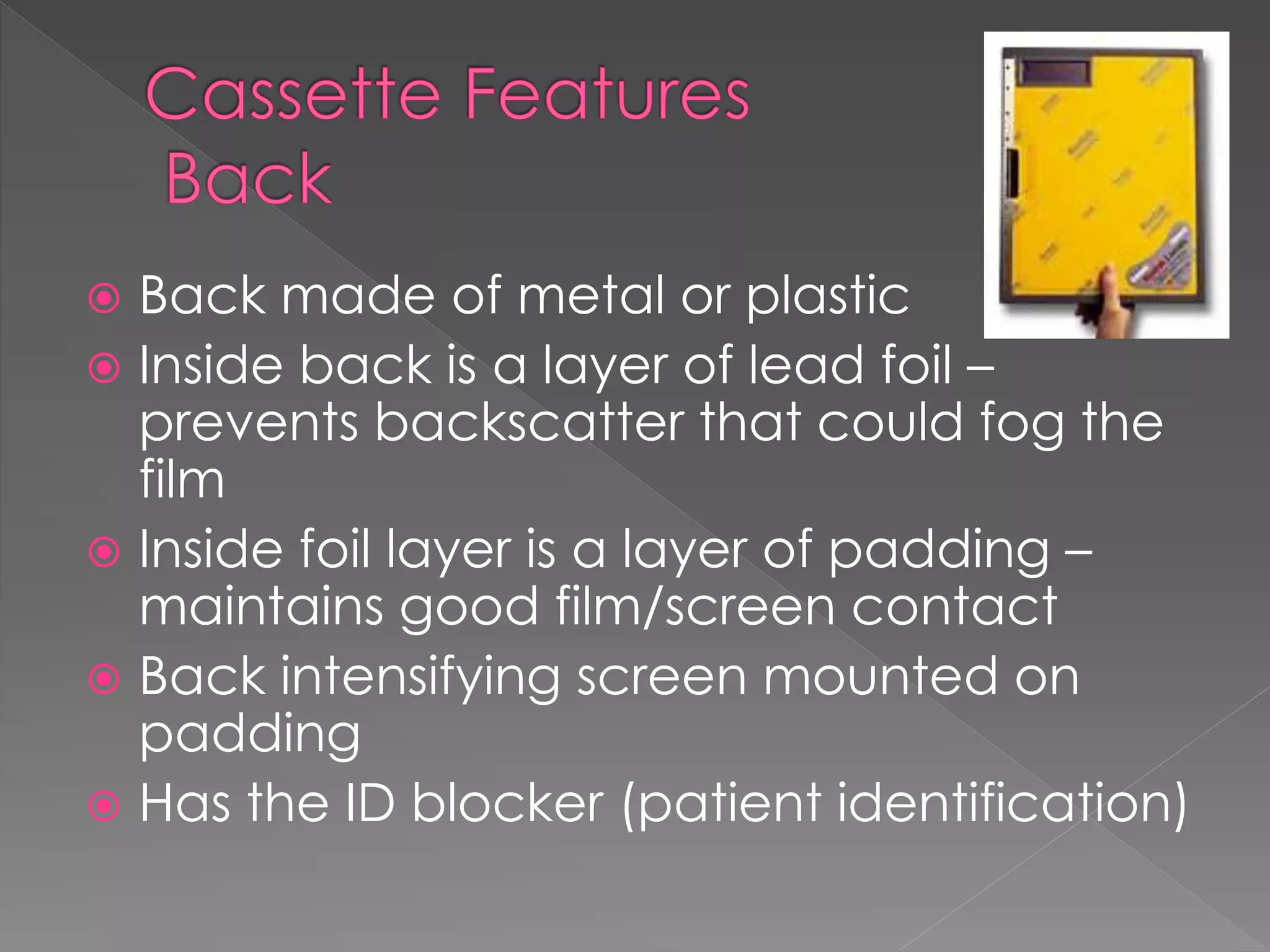 Cassette Features
Back

Back made of metal or plastic

Inside back is a layer of lead foil – prevents backscatter that could fog the film

Inside foil layer is a layer of padding – maintains good film/screen contact

Back intensifying screen mounted on padding

Has the ID blocker (patient identification)